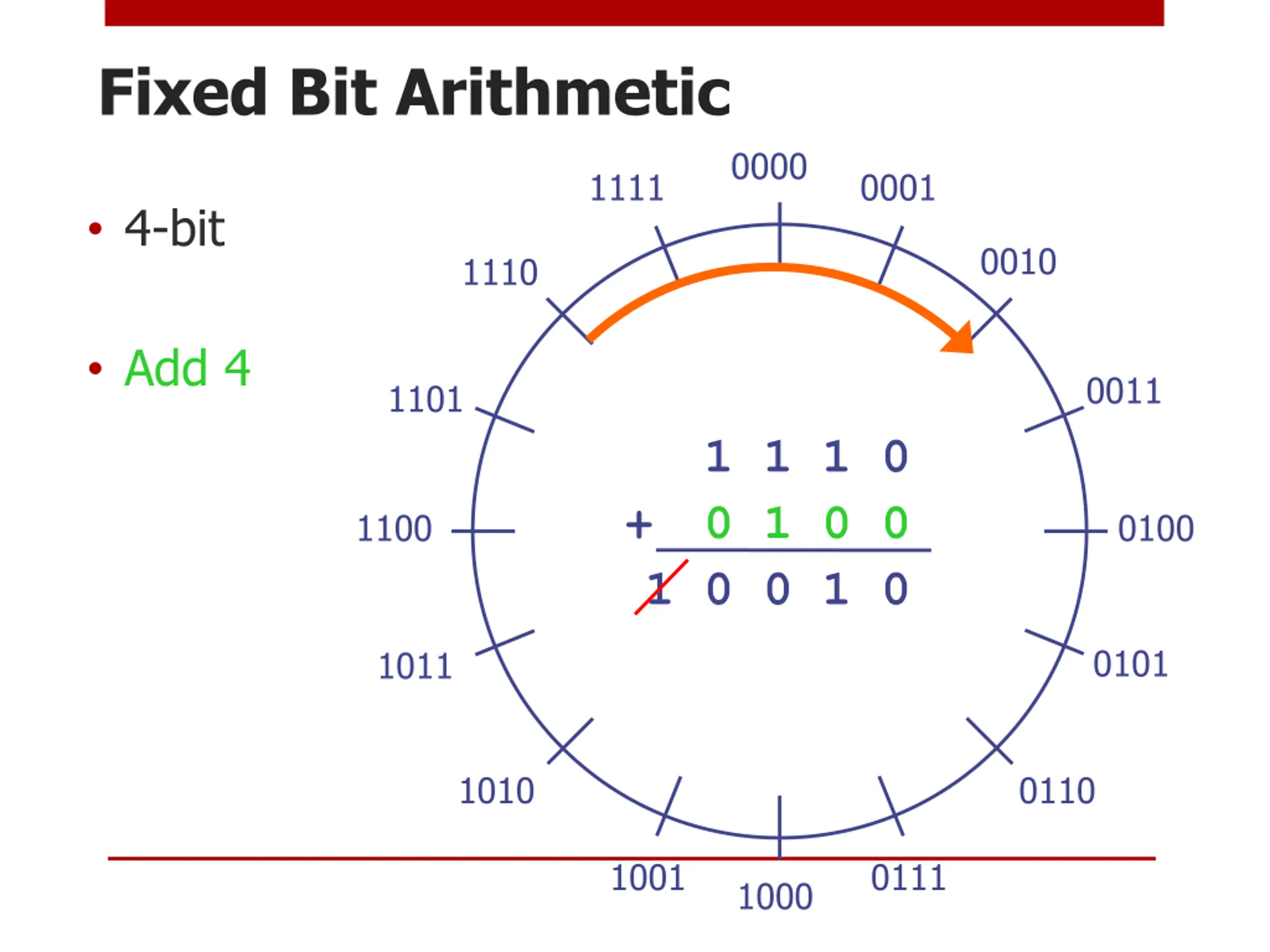 Fixed Bit Arithmetic

• 4-bit

• Add 4

0000
0001
0010
0011
0100
0101
0110
0111
1000
1001
1010
1011
1100
1101
1110
1111

1 1 1 0
+ 0 1 0 0
1 0 0 1 0